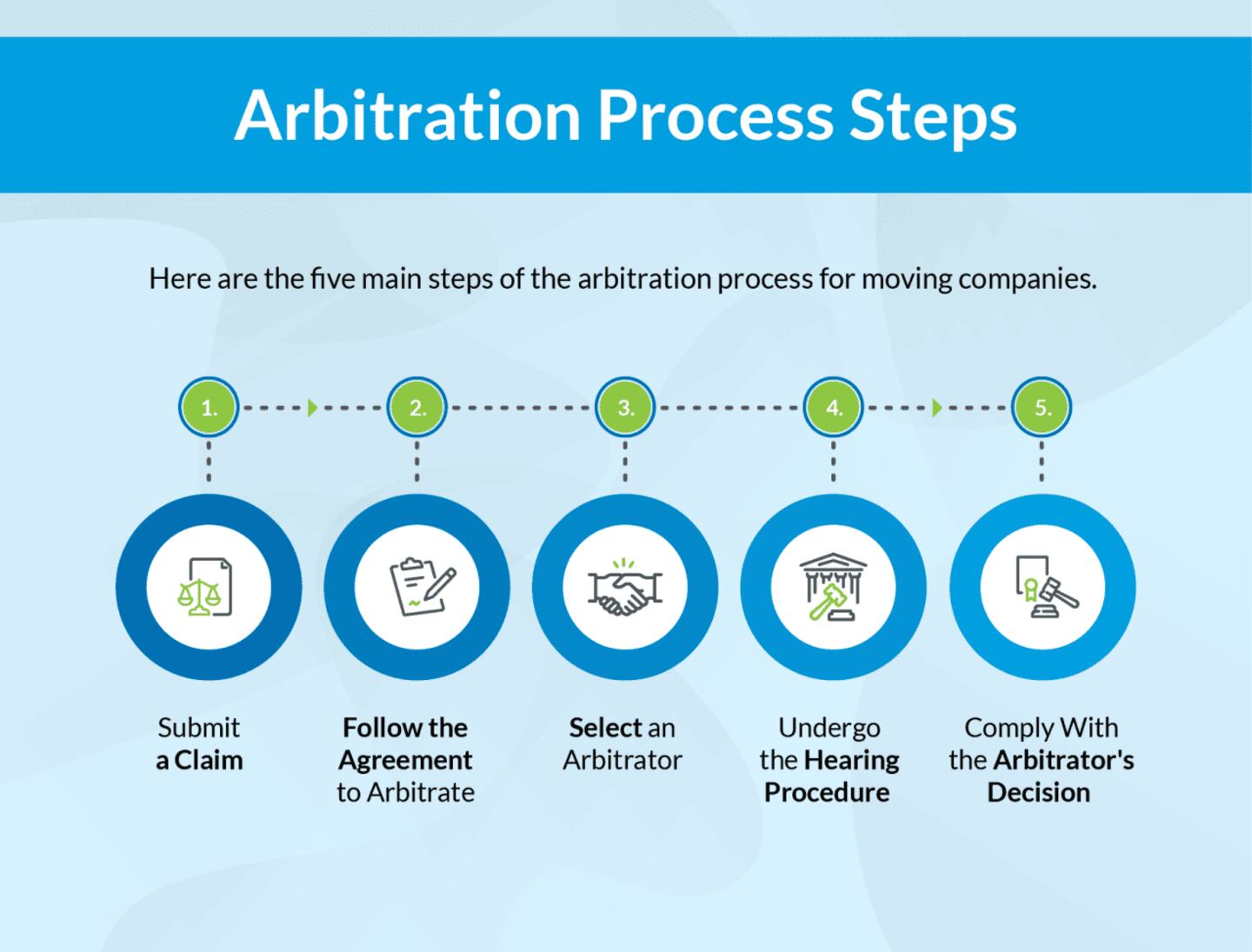 Arbitration Process Steps

Here are the five main steps of the arbitration process for moving companies.

1.

2.

3.

4.

5.

Submit a Claim

Follow the Agreement to Arbitrate

Select an Arbitrator

Undergo the Hearing Procedure

Comply With the Arbitrator's Decision